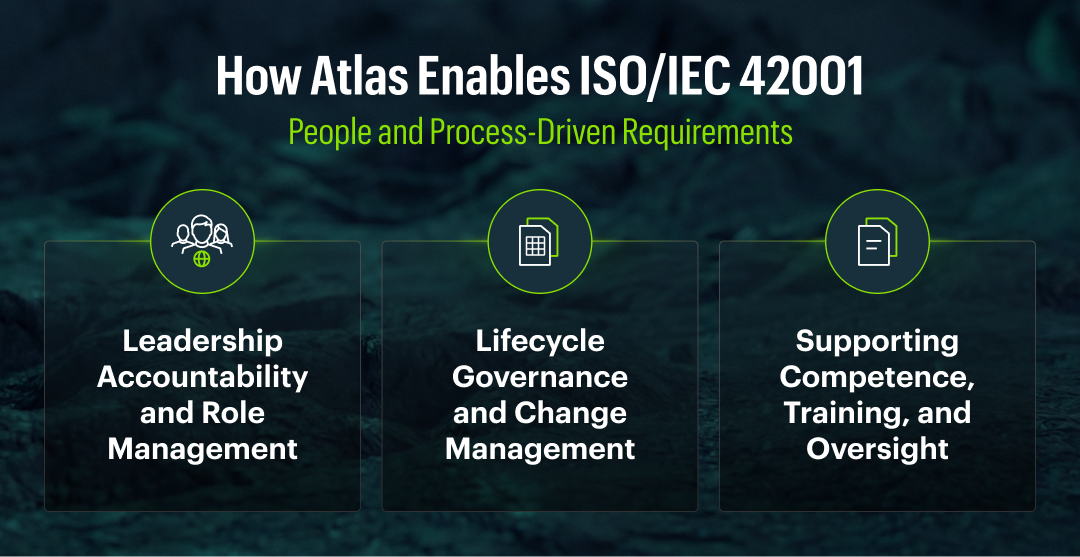 How Atlas Enables ISO/IEC 42001

People and Process-Driven Requirements

Leadership Accountability and Role Management

Lifecycle Governance and Change Management

Supporting Competence, Training, and Oversight